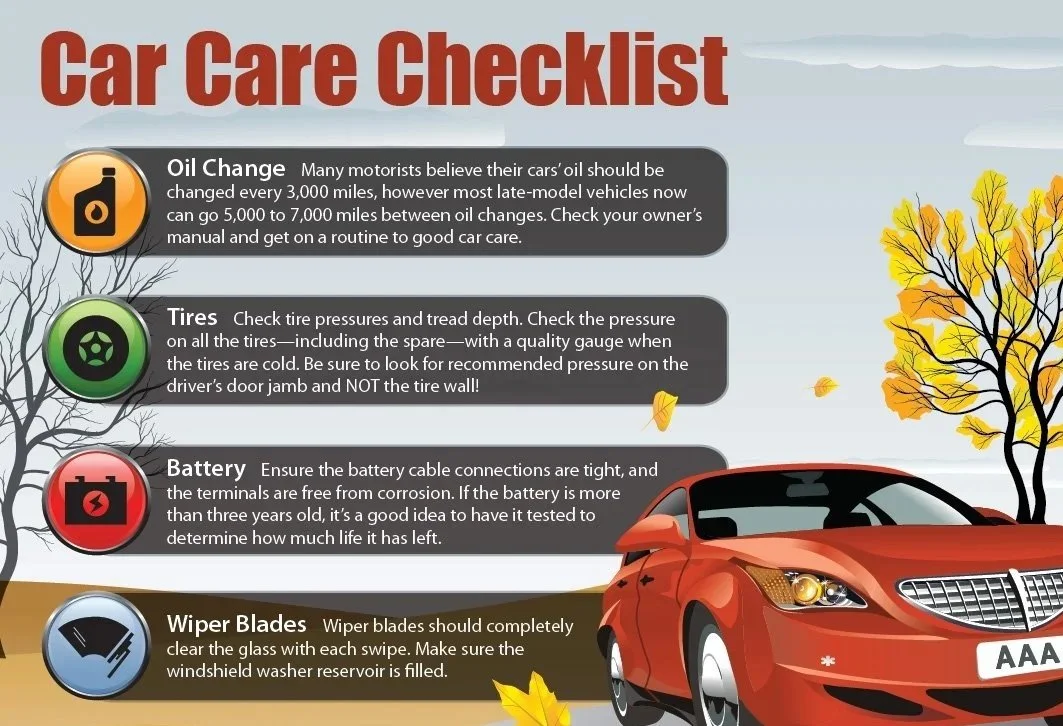 Car Care Checklist

Oil Change Many motorists believe their cars' oil should be changed every 3,000 miles, however most late-model vehicles now can go 5,000 to 7,000 miles between oil changes. Check your owner's manual and get on a routine to good car care.

Tires Check tire pressures and tread depth. Check the pressure on all the tires—including the spare—with a quality gauge when the tires are cold. Be sure to look for recommended pressure on the driver's door jamb and NOT the tire wall!

Battery Ensure the battery cable connections are tight, and the terminals are free from corrosion. If the battery is more than three years old, it's a good idea to have it tested to determine how much life it has left.

Wiper Blades Wiper blades should completely clear the glass with each swipe. Make sure the windshield washer reservoir is filled.

AAA